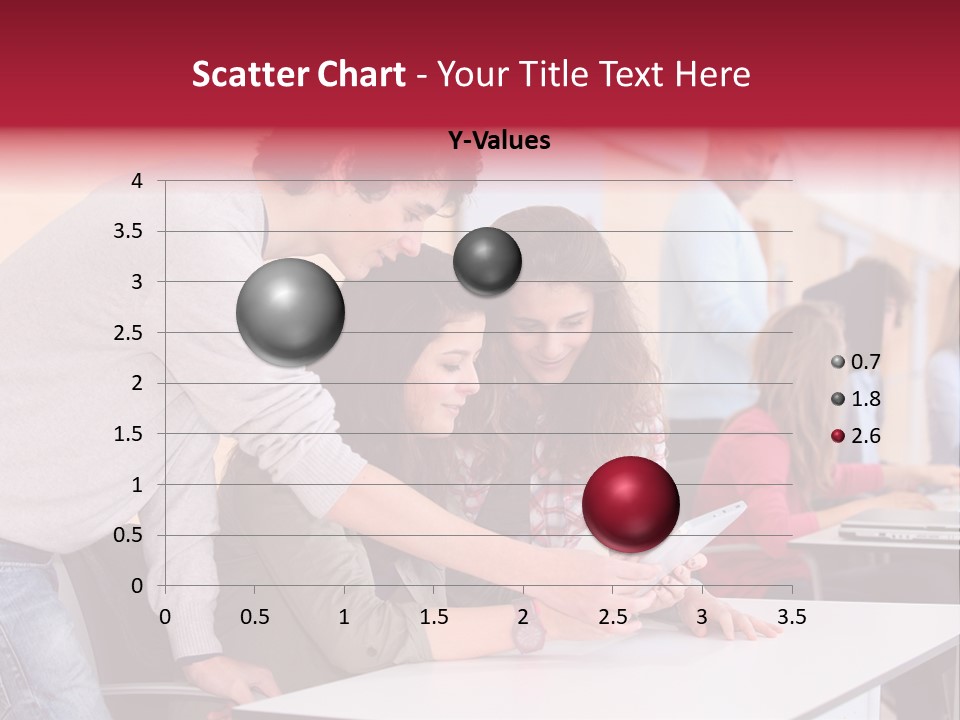 Scatter Chart - Your Title Text Here

Y-Values

4
3.5
3
2.5
2
1.5
1
0.5
0

0 0.5 1 1.5 2 2.5 3 3.5

0.7
1.8
2.6